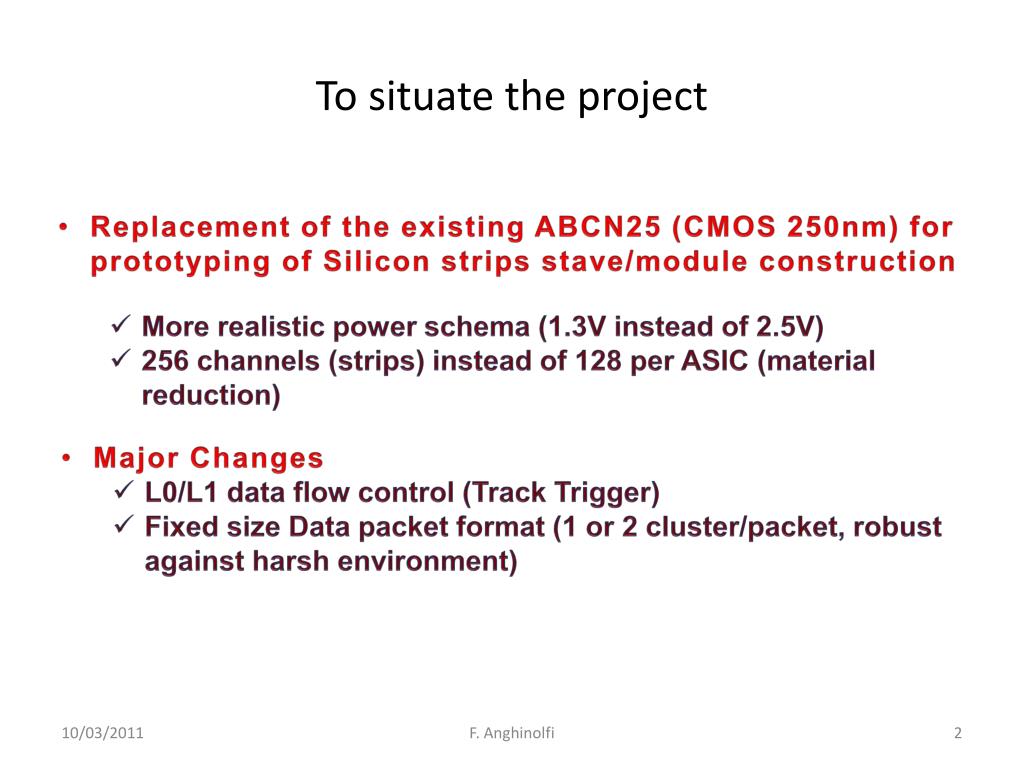 To situate the project

• Replacement of the existing ABCN25 (CMOS 250nm) for prototyping of Silicon strips stave/module construction

✓ More realistic power schema (1.3V instead of 2.5V)
✓ 256 channels (strips) instead of 128 per ASIC (material reduction)

• Major Changes
✓ L0/L1 data flow control (Track Trigger)
✓ Fixed size Data packet format (1 or 2 cluster/packet, robust against harsh environment)

10/03/2011

F. Anghinolfi

2